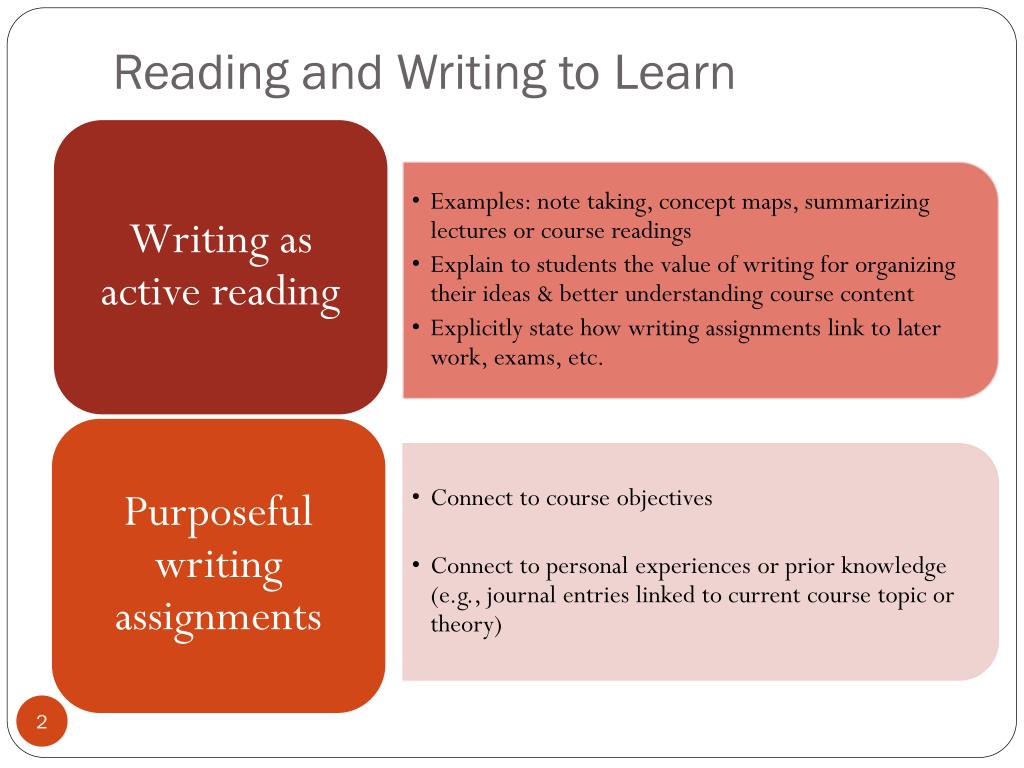 Reading and Writing to Learn

Writing as active reading

• Examples: note taking, concept maps, summarizing lectures or course readings
• Explain to students the value of writing for organizing their ideas & better understanding course content
• Explicitly state how writing assignments link to later work, exams, etc.

Purposeful writing assignments

• Connect to course objectives

• Connect to personal experiences or prior knowledge (e.g., journal entries linked to current course topic or theory)

2